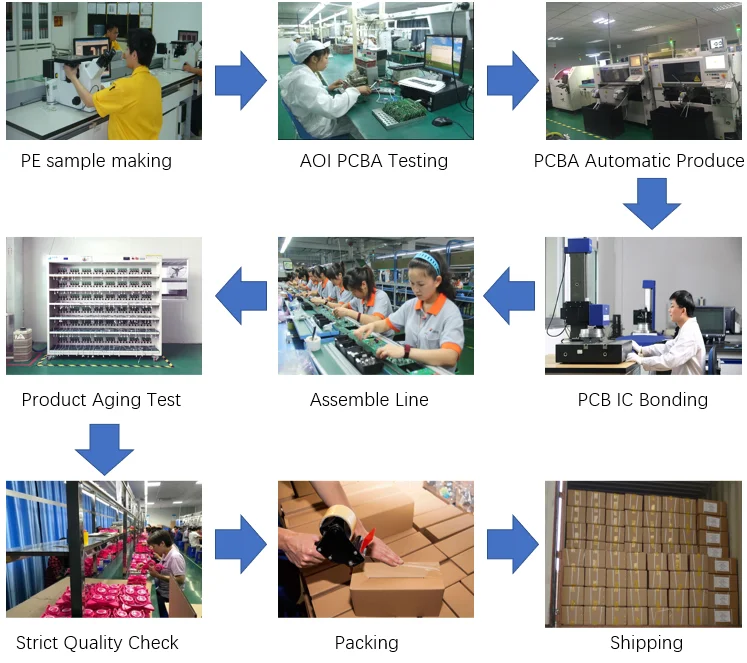 PE sample making

AOI PCBA Testing

PCBA Automatic Produce

PCB IC Bonding

Assemble Line

Product Aging Test

Strict Quality Check

Packing

Shipping